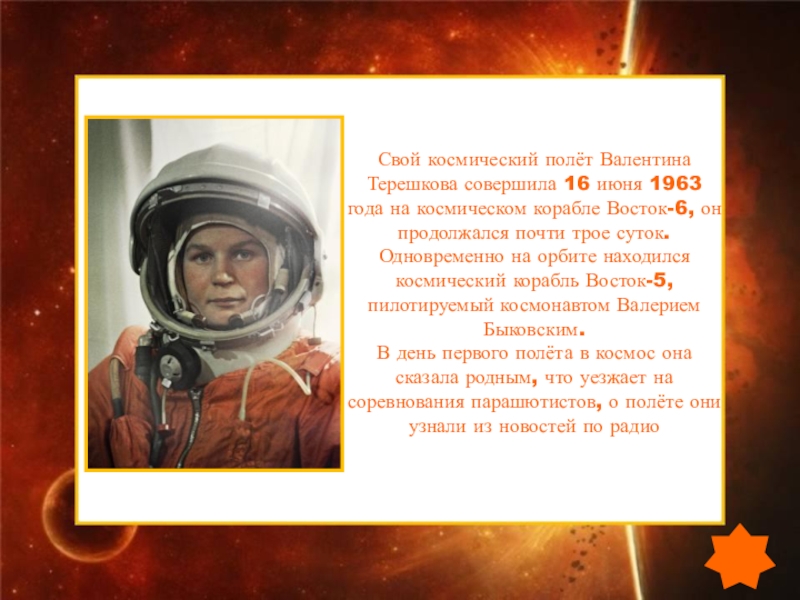 Свой космический полёт Валентина Терешкова совершила 16 июня 1963 года на космическом корабле Восток-6, он продолжался почти трое суток. Одновременно на орбите находился космический корабль Восток-5, пилотируемый космонавтом Валерием Быковским.
В день первого полёта в космос она сказала родным, что уезжает на соревнования парашютистов, о полёте они узнали из новостей по радио